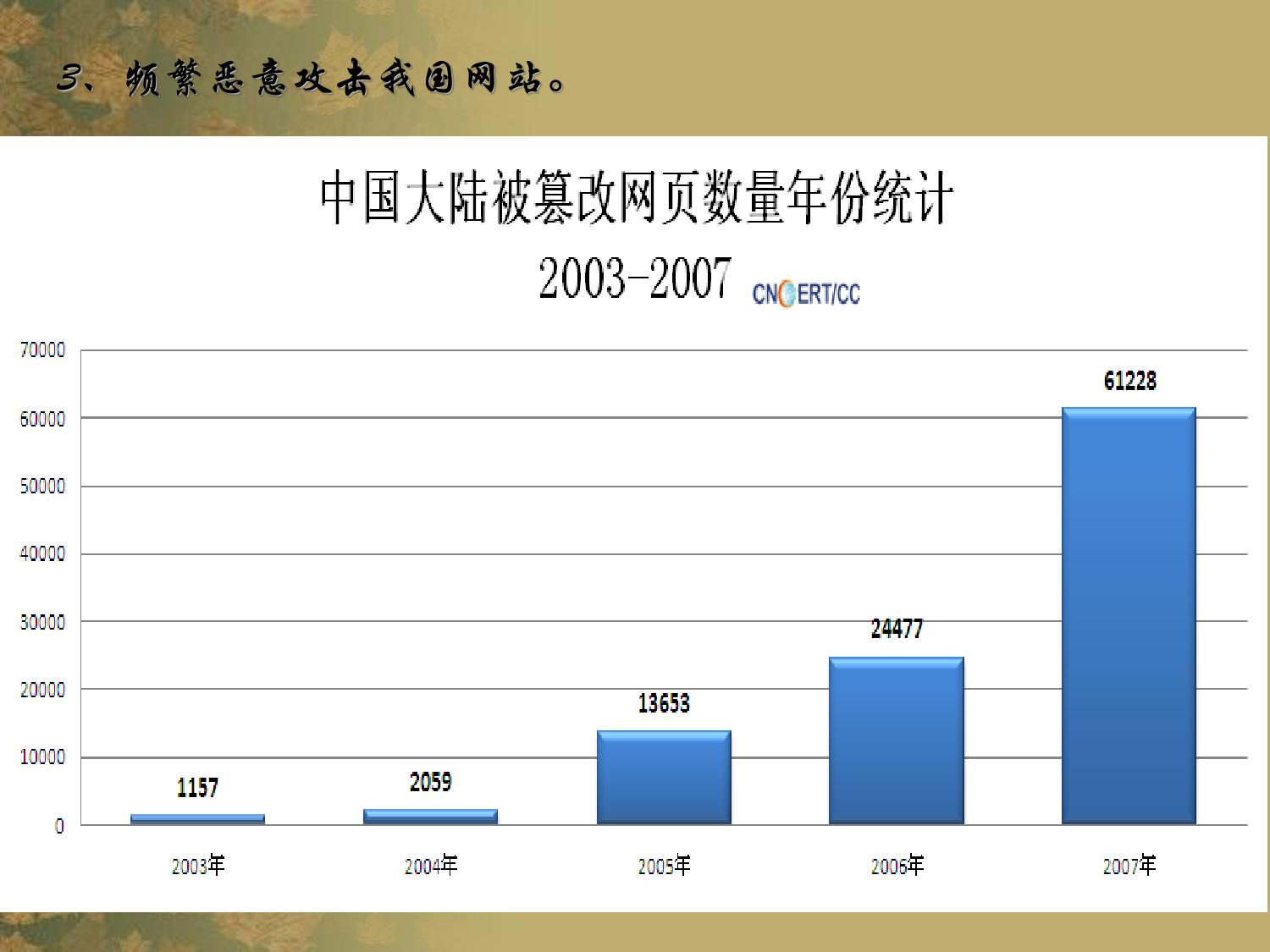 3、频繁恶意攻击我国网站。

中国大陆被篡改网页数量年份统计
2003-2007 CNCERT/CC

70000
60000
50000
40000
30000
20000
10000
0

1157
2059
13653
24477
61228

2003年
2004年
2005年
2006年
2007年